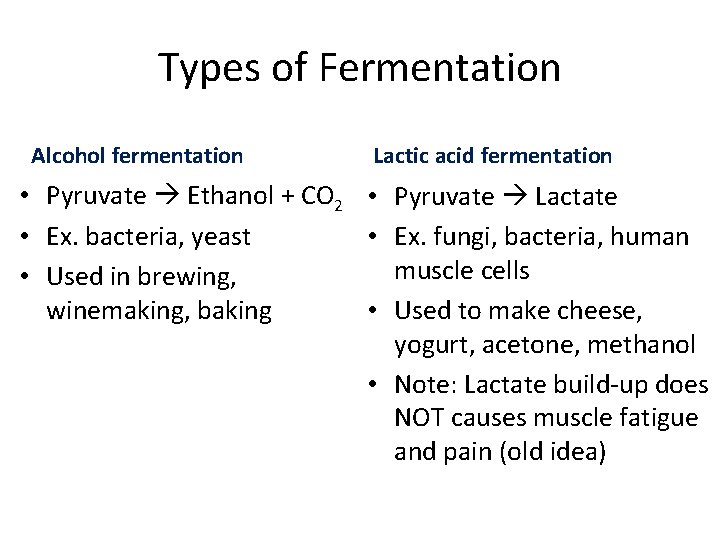 Types of Fermentation

Alcohol fermentation

• Pyruvate → Ethanol + $CO_2$
• Ex. bacteria, yeast
• Used in brewing, winemaking, baking

Lactic acid fermentation

• Pyruvate → Lactate
• Ex. fungi, bacteria, human muscle cells
• Used to make cheese, yogurt, acetone, methanol
• Note: Lactate build-up does NOT causes muscle fatigue and pain (old idea)